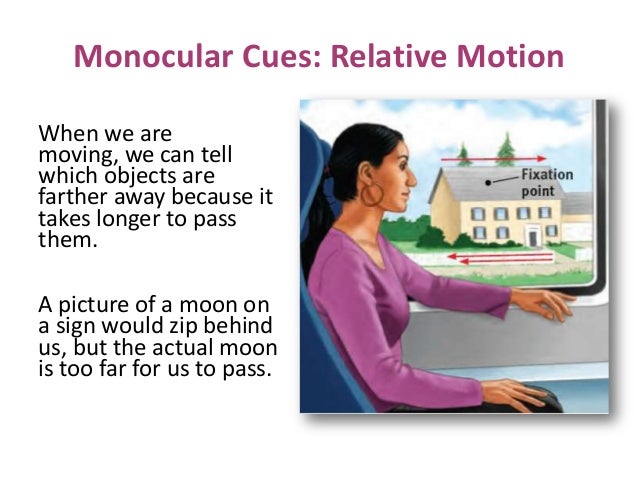 Monocular Cues: Relative Motion

When we are moving, we can tell which objects are farther away because it takes longer to pass them.

A picture of a moon on a sign would zip behind us, but the actual moon is too far for us to pass.

Fixation point